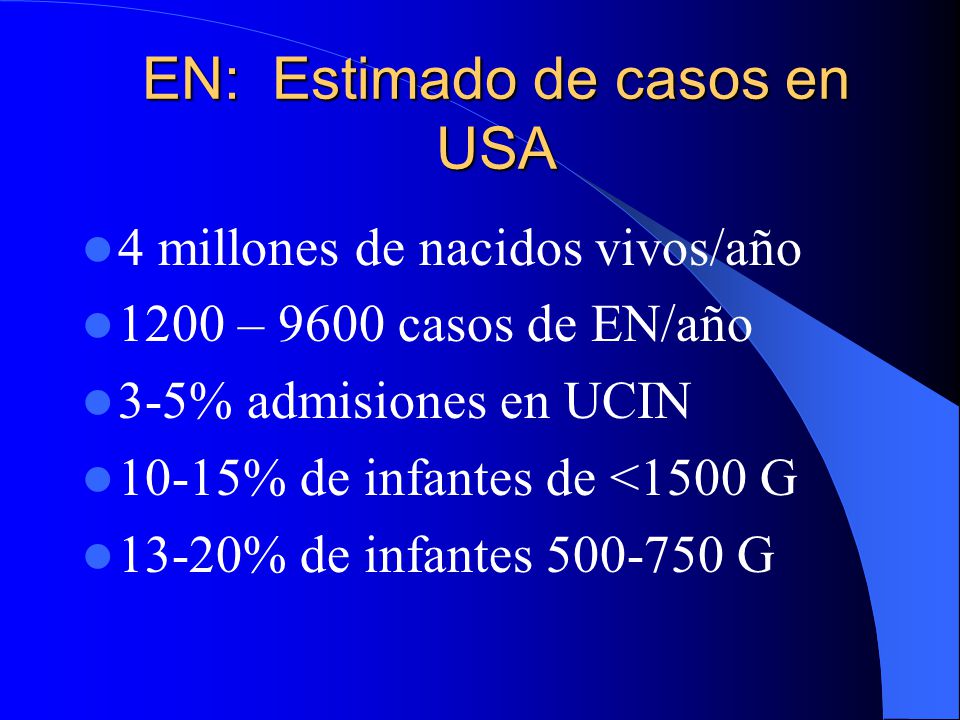 EN: Estimado de casos en USA

- 4 millones de nacidos vivos/año
- 1200 – 9600 casos de EN/año
- 3-5% admisiones en UCIN
- 10-15% de infantes de <1500 G
- 13-20% de infantes 500-750 G